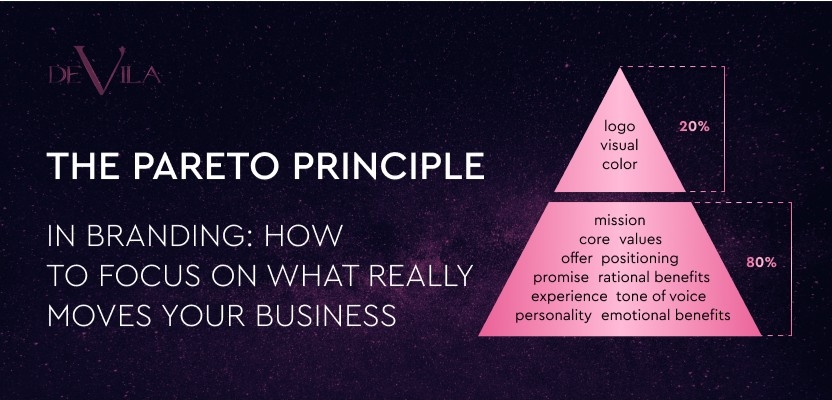 DEVILA

THE PARETO PRINCIPLE

IN BRANDING: HOW TO FOCUS ON WHAT REALLY MOVES YOUR BUSINESS

logo
visual
color

20%

mission
core values
offer positioning
promise rational benefits
experience tone of voice
personality emotional benefits

80%